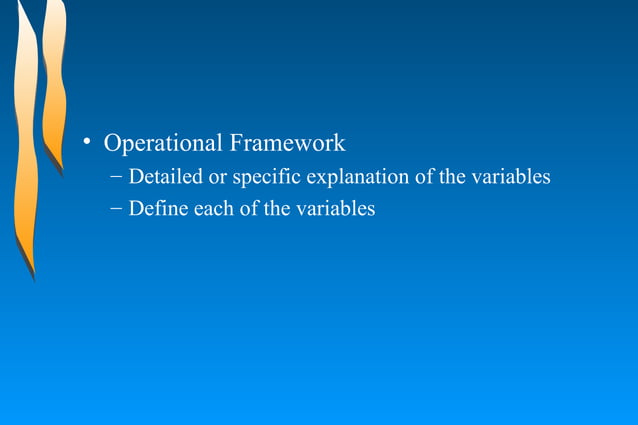 • Operational Framework
– Detailed or specific explanation of the variables
– Define each of the variables